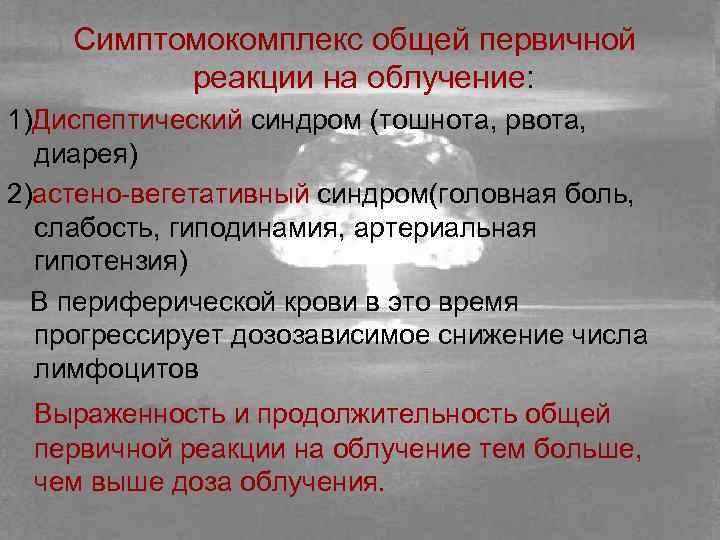 Симптомокомплекс общей первичной реакции на облучение:

1)Диспептический синдром (тошнота, рвота, диарея)

2)астено-вегетативный синдром(головная боль, слабость, гиподинамия, артериальная гипотензия)

В периферической крови в это время прогрессирует дозозависимое снижение числа лимфоцитов

Выраженность и продолжительность общей первичной реакции на облучение тем больше, чем выше доза облучения.